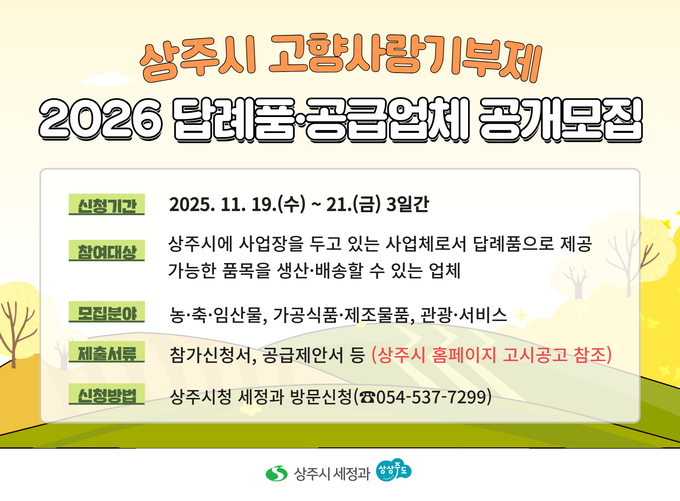 상주시 고향사랑기부제

2026 답례품·공급업체 공개모집

신청기간 2025. 11. 19.(수) ~ 21.(금) 3일간

참여대상 상주시에 사업장을 두고 있는 사업체로서 답례품으로 제공 가능한 품목을 생산·배송할 수 있는 업체

모집분야 농·축·임산물, 가공식품·제조물품, 관광·서비스

제출서류 참가신청서, 공급제안서 등 (상주시 홈페이지 고시공고 참조)

신청방법 상주시청 세정과 방문신청(☎054-537-7299)

상주시 세정과 상상주도